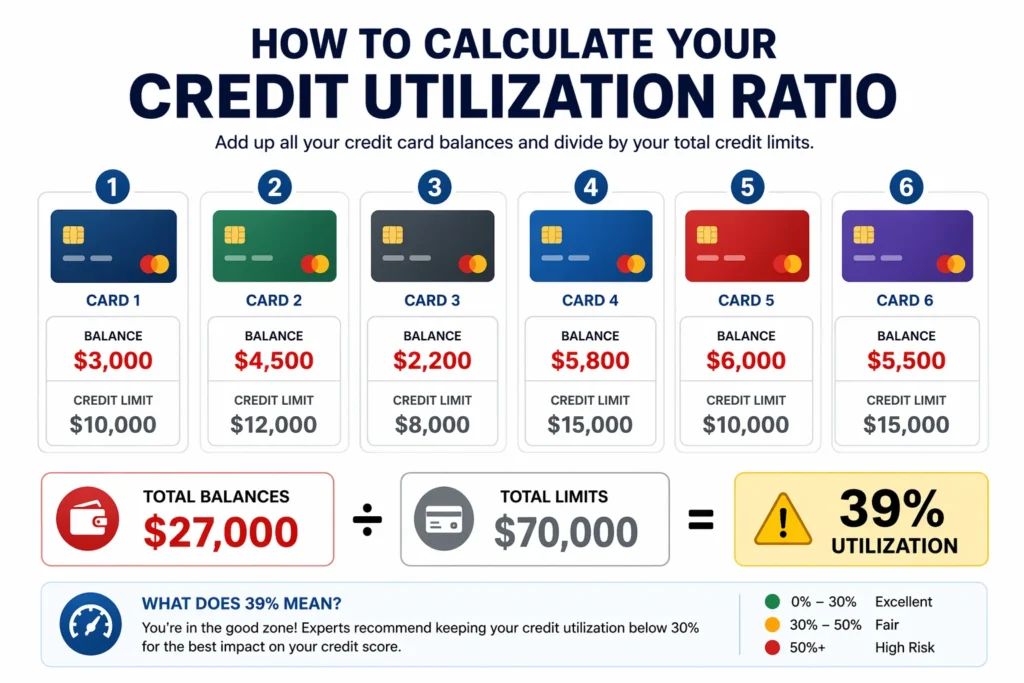 HOW TO CALCULATE YOUR
CREDIT UTILIZATION RATIO

Add up all your credit card balances and divide by your total credit limits.

1
CARD 1
BALANCE
$3,000
CREDIT LIMIT
$10,000

2
CARD 2
BALANCE
$4,500
CREDIT LIMIT
$12,000

3
CARD 3
BALANCE
$2,200
CREDIT LIMIT
$8,000

4
CARD 4
BALANCE
$5,800
CREDIT LIMIT
$15,000

5
CARD 5
BALANCE
$6,000
CREDIT LIMIT
$10,000

6
CARD 6
BALANCE
$5,500
CREDIT LIMIT
$15,000

TOTAL BALANCES
$27,000

÷

TOTAL LIMITS
$70,000

=

39%
UTILIZATION

WHAT DOES 39% MEAN?
You're in the good zone! Experts recommend keeping your credit utilization below 30% for the best impact on your credit score.

0% – 30% Excellent
30% – 50% Fair
50%+ High Risk